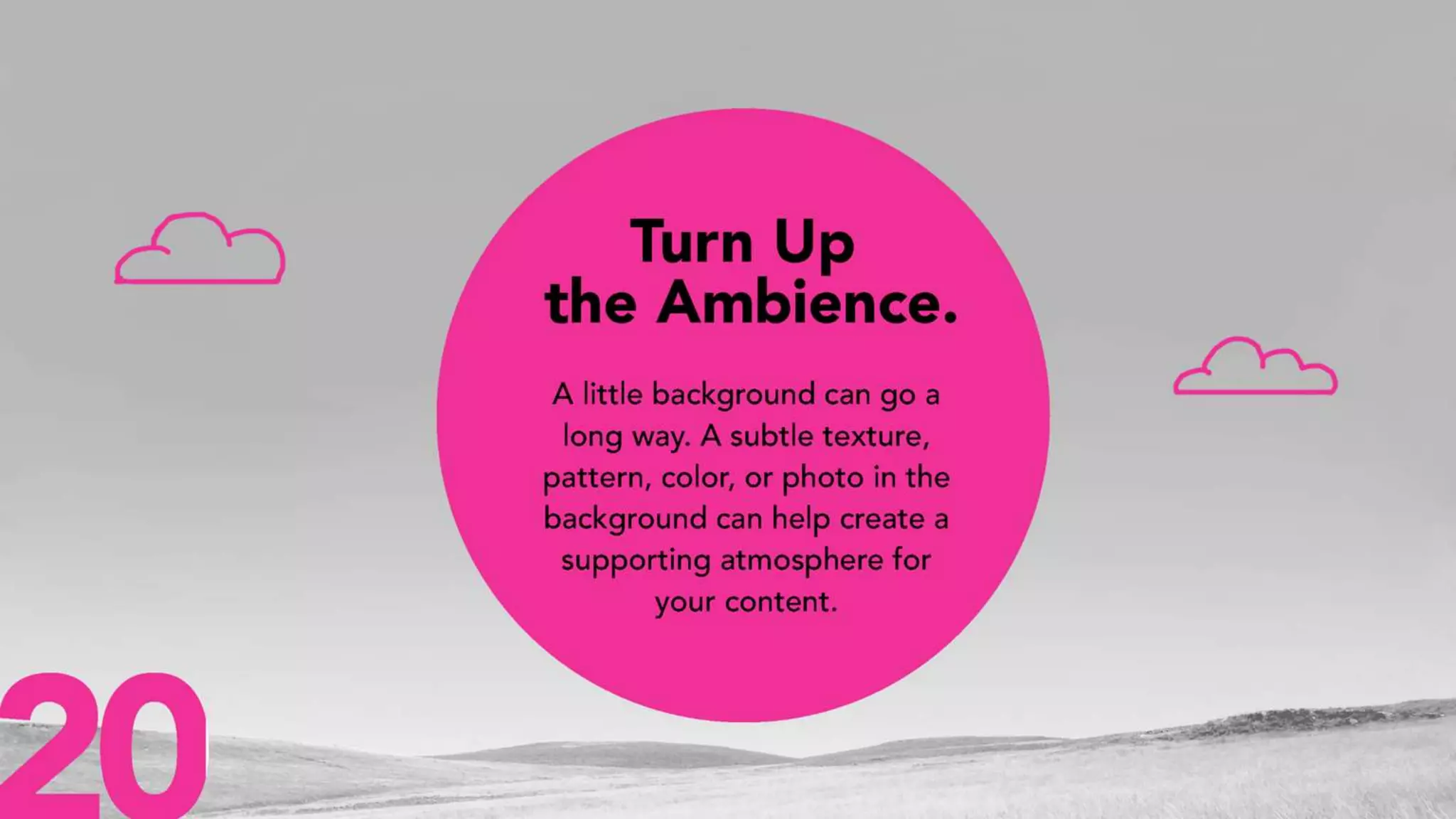 Turn Up the Ambience.

A little background can go a long way. A subtle texture, pattern, color, or photo in the background can help create a supporting atmosphere for your content.

20